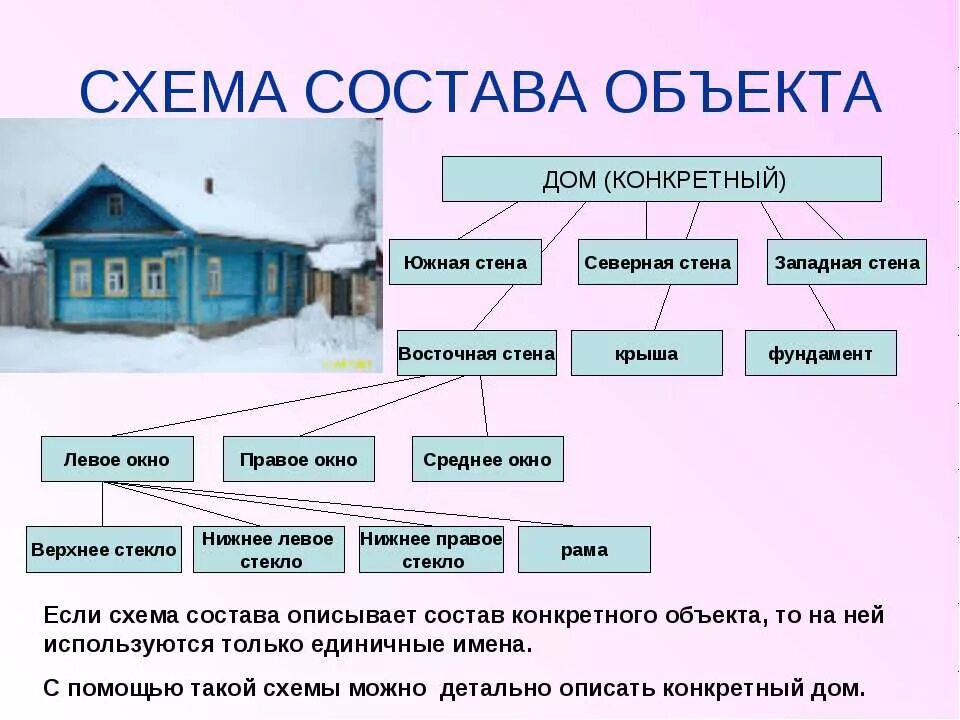 СХЕМА СОСТАВА ОБЪЕКТА

ДОМ (КОНКРЕТНЫЙ)

Южная стена

Северная стена

Западная стена

Восточная стена

крыша

фундамент

Левое окно

Правое окно

Среднее окно

Верхнее стекло

Нижнее левое стекло

Нижнее правое стекло

рама

Если схема состава описывает состав конкретного объекта, то на ней используются только единичные имена.

С помощью такой схемы можно детально описать конкретный дом.